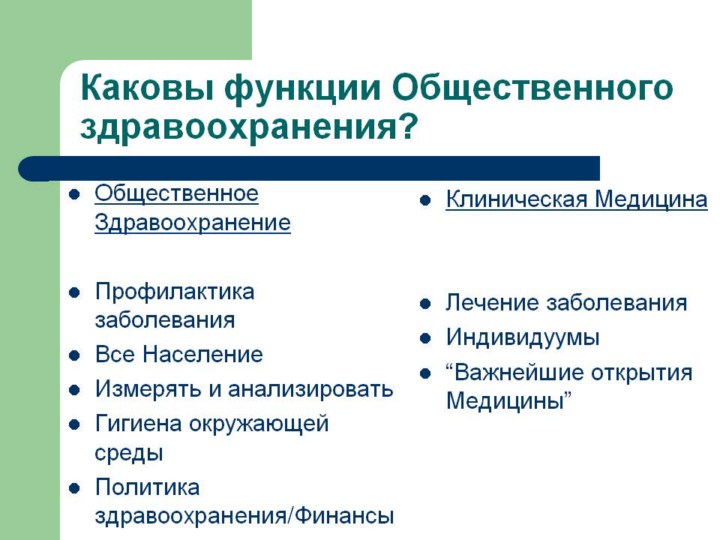 Каковы функции Общественного здравоохранения?

- Общественное Здравоохранение
- Профилактика заболевания
- Все Население
- Измерять и анализировать
- Гигиена окружающей среды
- Политика здравоохранения/Финансы

- Клиническая Медицина
- Лечение заболевания
- Индивидуумы
- “Важнейшие открытия Медицины”